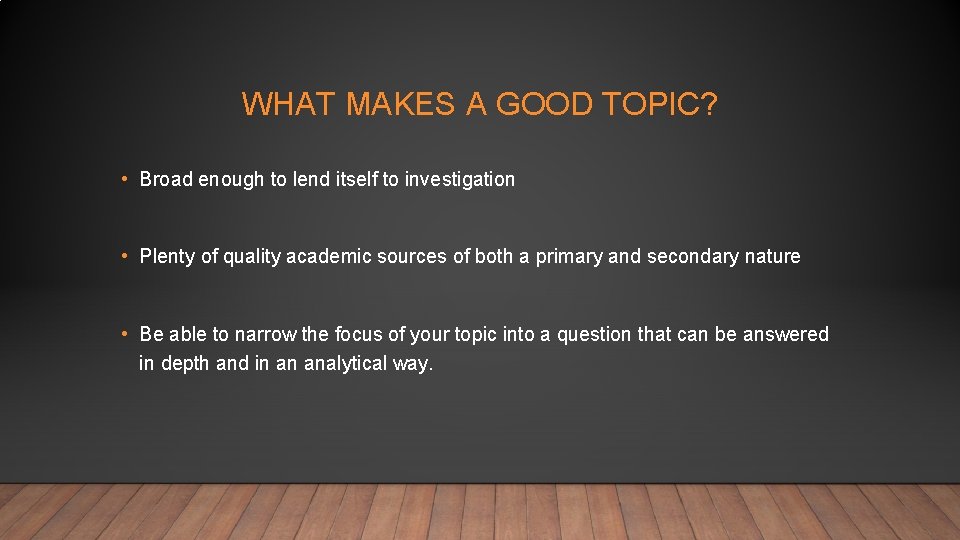 WHAT MAKES A GOOD TOPIC?

• Broad enough to lend itself to investigation

• Plenty of quality academic sources of both a primary and secondary nature

• Be able to narrow the focus of your topic into a question that can be answered in depth and in an analytical way.